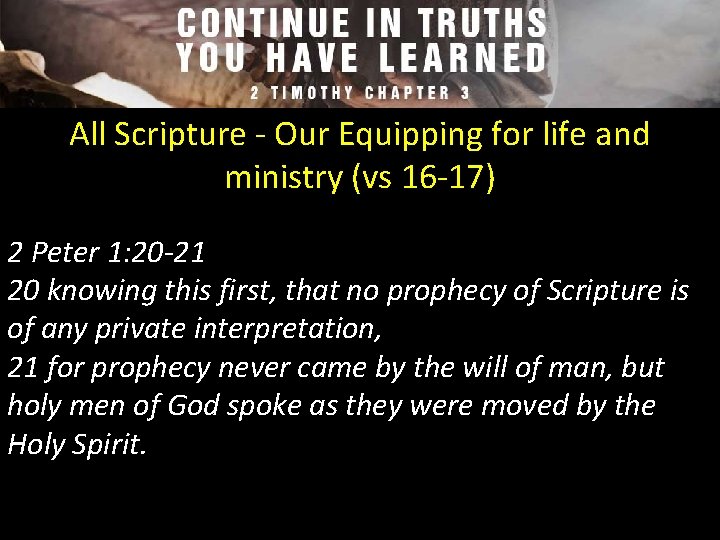 CONTINUE IN TRUTHS YOU HAVE LEARNED
2 TIMOTHY CHAPTER 3

All Scripture - Our Equipping for life and ministry (vs 16-17)

2 Peter 1:20-21
20 knowing this first, that no prophecy of Scripture is of any private interpretation,
21 for prophecy never came by the will of man, but holy men of God spoke as they were moved by the Holy Spirit.